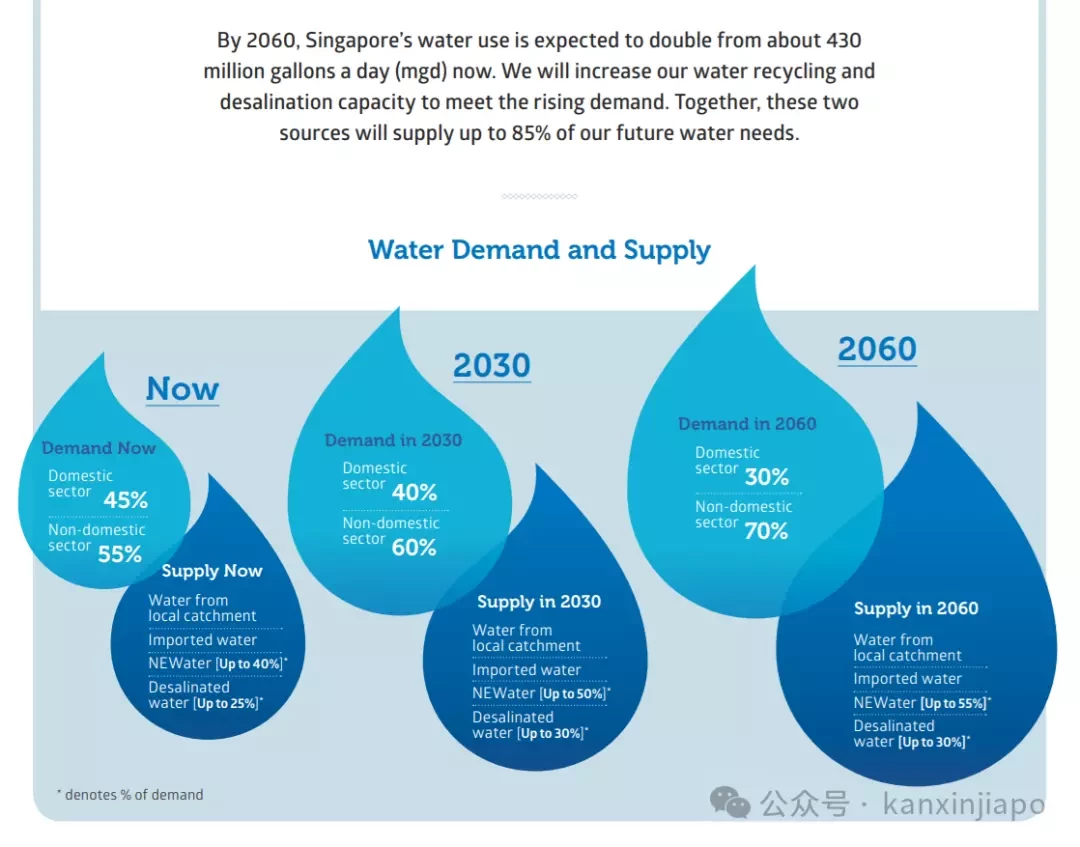 By 2060, Singapore's water use is expected to double from about 430 million gallons a day (mgd) now. We will increase our water recycling and desalination capacity to meet the rising demand. Together, these two sources will supply up to 85% of our future water needs.

Water Demand and Supply

Now

Demand Now
Domestic sector 45%
Non-domestic sector 55%

Supply Now
Water from local catchment
Imported water
NEWater [Up to 40%]*
Desalinated water [Up to 25%]*

2030

Demand in 2030
Domestic sector 40%
Non-domestic sector 60%

Supply in 2030
Water from local catchment
Imported water
NEWater [Up to 50%]*
Desalinated water [Up to 30%]*

2060

Demand in 2060
Domestic sector 30%
Non-domestic sector 70%

Supply in 2060
Water from local catchment
Imported water
NEWater [Up to 55%]*
Desalinated water [Up to 30%]*

* denotes % of demand

公众号 · kanxinjiapo